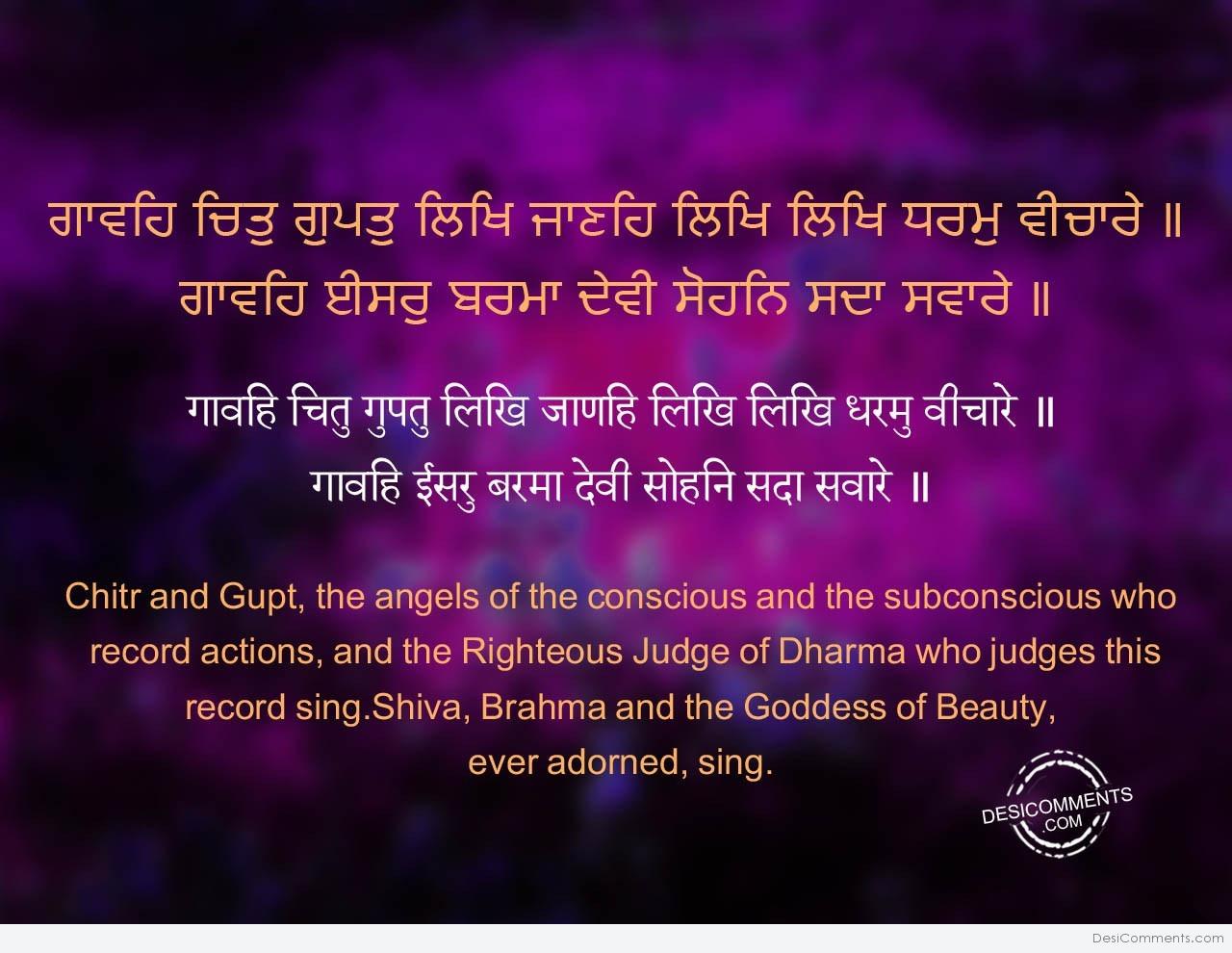 ਗਾਵਹਿ ਚਿਤੁ ਗੁਪਤੁ ਲਿਖਿ ਜਾਣਹਿ ਲਿਖਿ ਲਿਖਿ ਧਰਮੁ ਵੀਚਾਰੇ ॥
ਗਾਵਹਿ ਈਸਰੁ ਬਰਮਾ ਦੇਵੀ ਸੋਹਨਿ ਸਦਾ ਸਵਾਰੇ ॥

गावहि चितु गुपतु लिखि जाणहि लिखि लिखि धरमु वीचारे ॥
गावहि ईसरु बरमा देवी सोहनि सदा सवारे ॥

Chitr and Gupt, the angels of the conscious and the subconscious who record actions, and the Righteous Judge of Dharma who judges this record sing.Shiva, Brahma and the Goddess of Beauty, ever adorned, sing.

DESICOMMENTS .COM

DesiComments.com